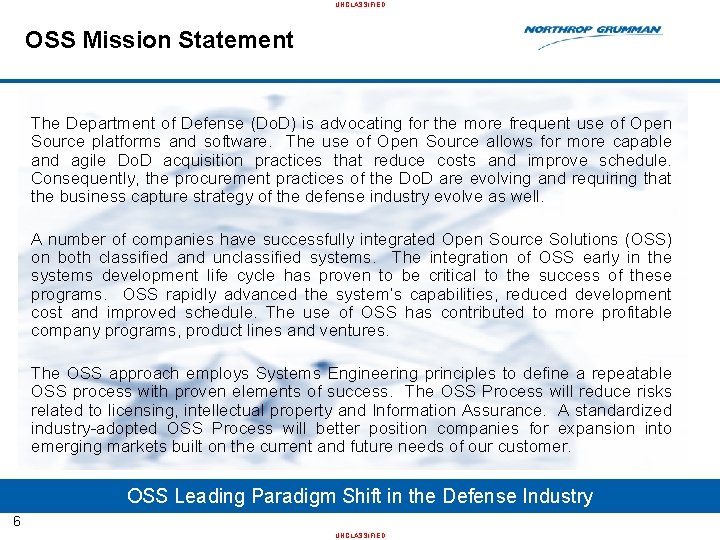 UNCLASSIFIED

OSS Mission Statement

NORTHROP GRUMMAN

The Department of Defense (DoD) is advocating for the more frequent use of Open Source platforms and software. The use of Open Source allows for more capable and agile DoD acquisition practices that reduce costs and improve schedule. Consequently, the procurement practices of the DoD are evolving and requiring that the business capture strategy of the defense industry evolve as well.

A number of companies have successfully integrated Open Source Solutions (OSS) on both classified and unclassified systems. The integration of OSS early in the systems development life cycle has proven to be critical to the success of these programs. OSS rapidly advanced the system's capabilities, reduced development cost and improved schedule. The use of OSS has contributed to more profitable company programs, product lines and ventures.

The OSS approach employs Systems Engineering principles to define a repeatable OSS process with proven elements of success. The OSS Process will reduce risks related to licensing, intellectual property and Information Assurance. A standardized industry-adopted OSS Process will better position companies for expansion into emerging markets built on the current and future needs of our customer.

OSS Leading Paradigm Shift in the Defense Industry

6

UNCLASSIFIED